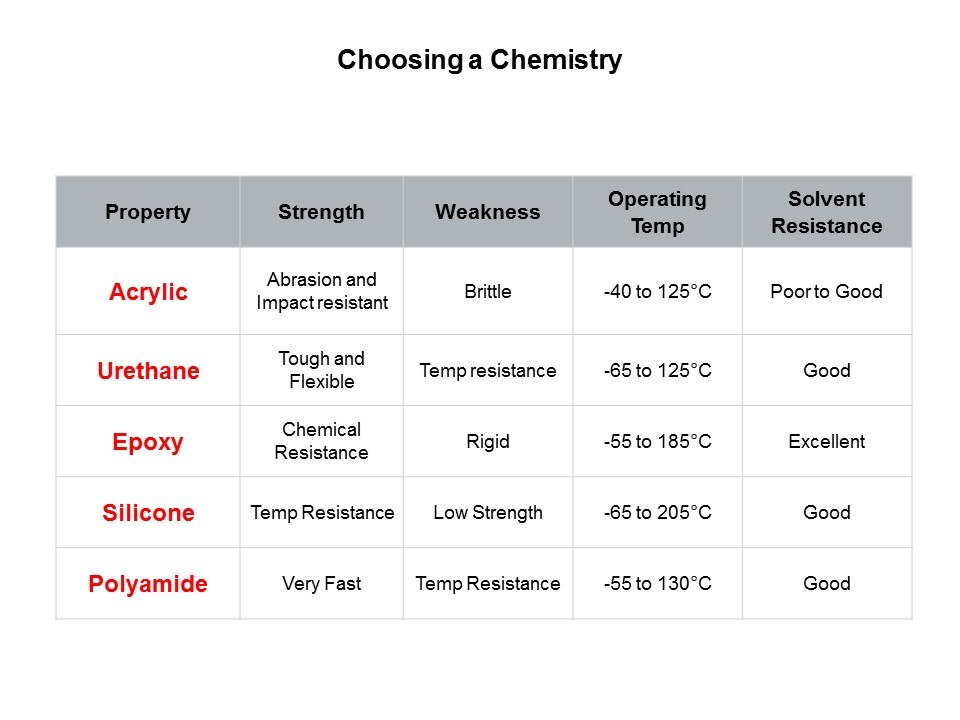 Choosing a Chemistry

| Property | Strength | Weakness | Operating Temp | Solvent Resistance |
|---|---|---|---|---|
| Acrylic | Abrasion and Impact resistant | Brittle | -40 to 125°C | Poor to Good |
| Urethane | Tough and Flexible | Temp resistance | -65 to 125°C | Good |
| Epoxy | Chemical Resistance | Rigid | -55 to 185°C | Excellent |
| Silicone | Temp Resistance | Low Strength | -65 to 205°C | Good |
| Polyamide | Very Fast | Temp Resistance | -55 to 130°C | Good |